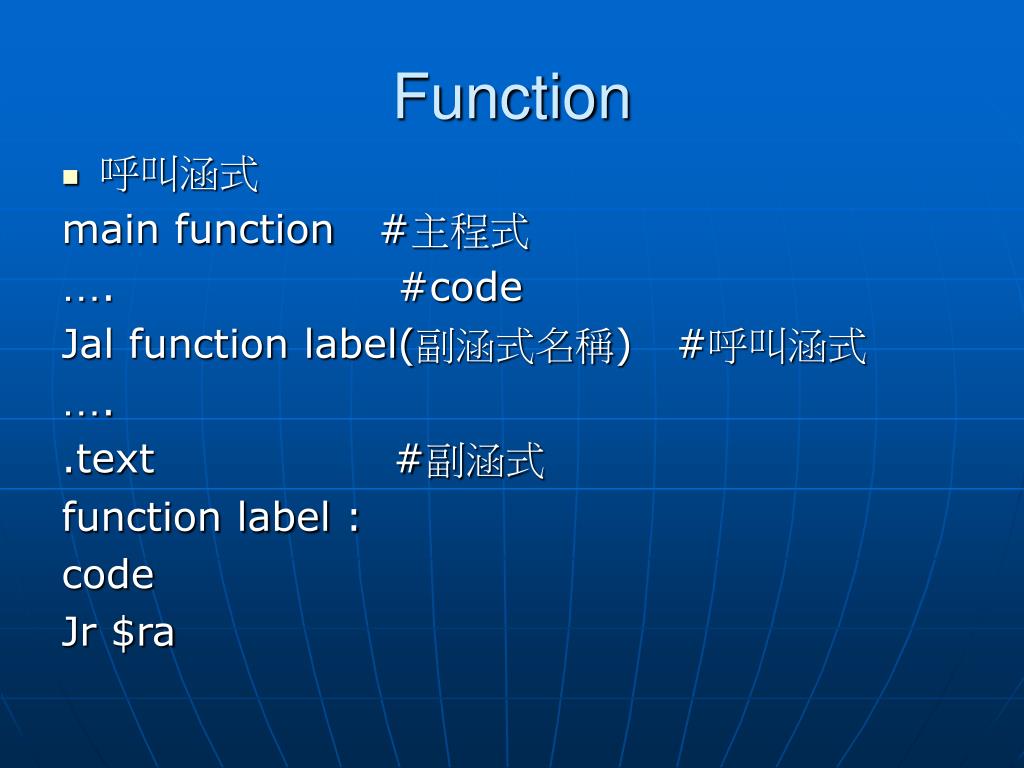 Function

呼叫涵式

main function #主程式

…. #code

Jal function label(副涵式名稱) #呼叫涵式

….

.text #副涵式

function label :

code

Jr \$ra